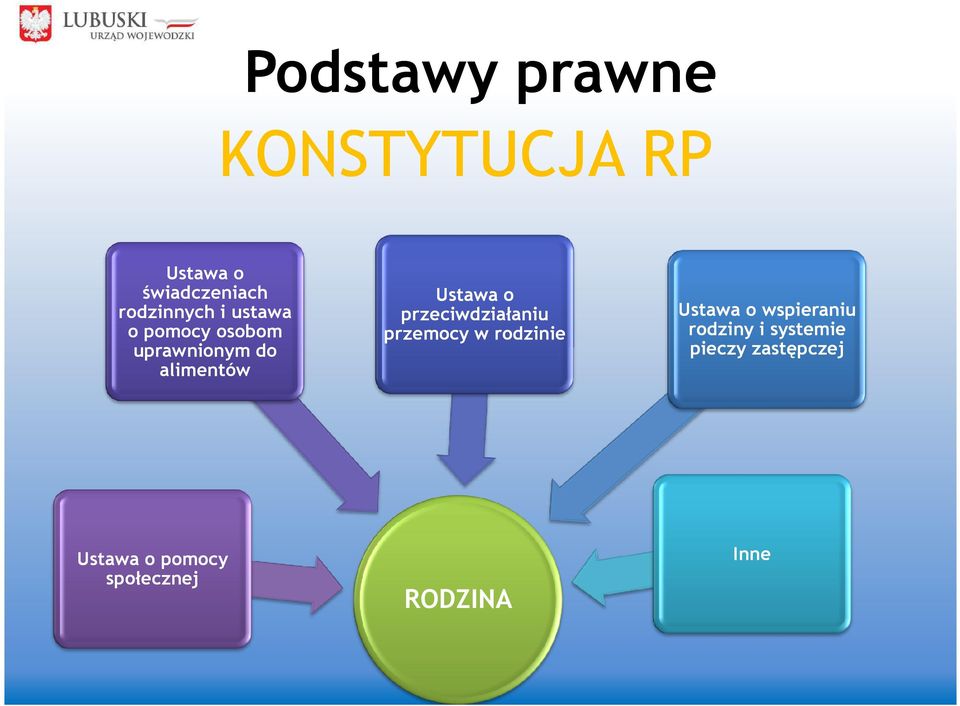 LUBUSKI
URZĄD WOJEWÓDZKI

Podstawy prawne

KONSTYTUCJA RP

Ustawa o świadczeniach rodzinnych i ustawa o pomocy osobom uprawnionym do alimentów

Ustawa o przeciwdziałaniu przemocy w rodzinie

Ustawa o wspieraniu rodziny i systemie pieczy zastępczej

Ustawa o pomocy społecznej

RODZINA

Inne